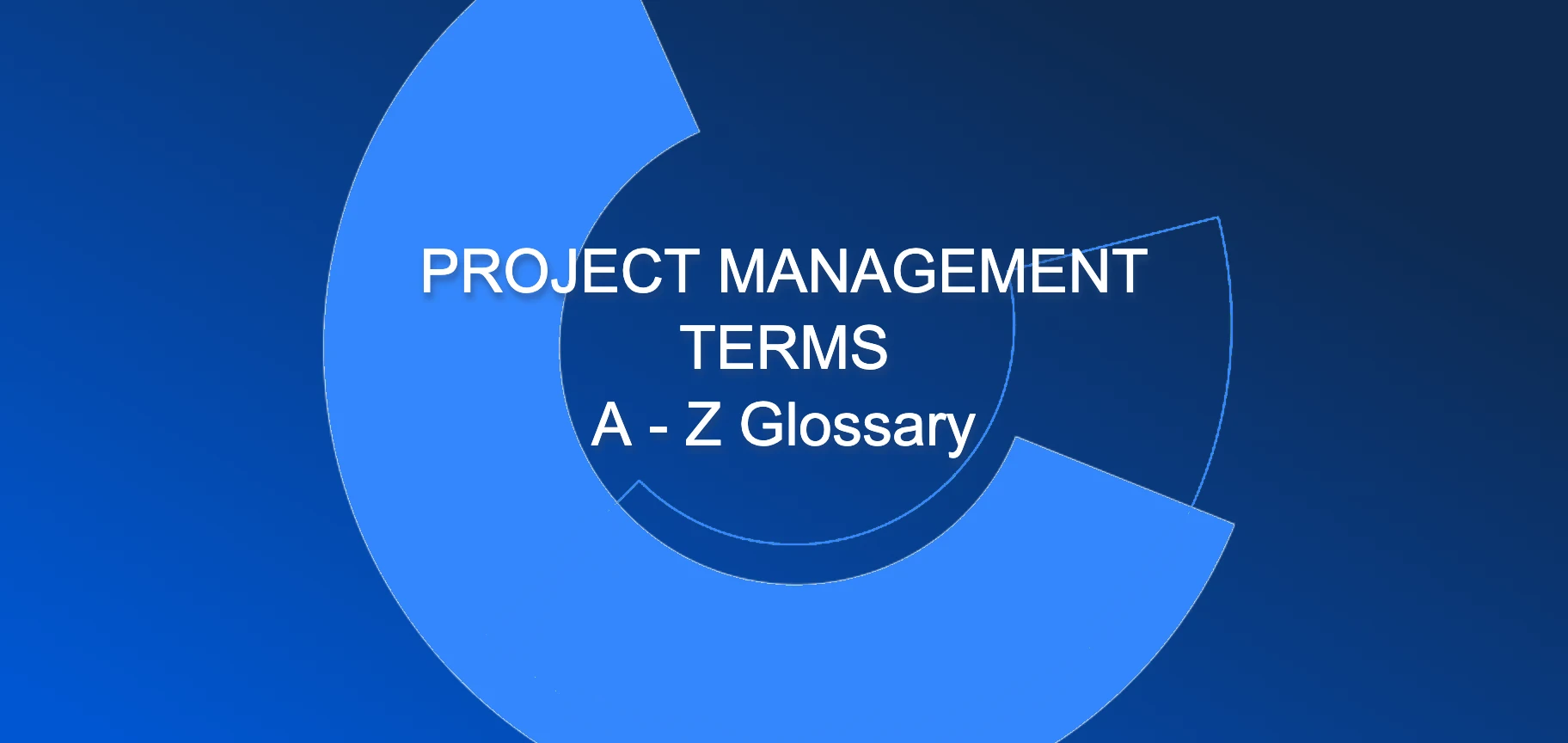 PROJECT MANAGEMENT TERMS
A - Z Glossary